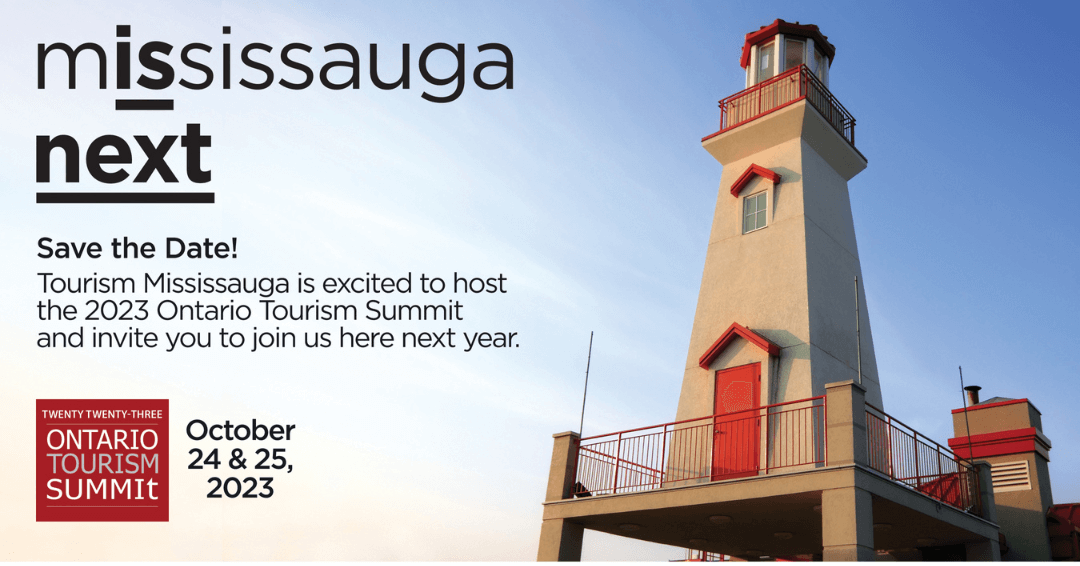 mississauga
next

Save the Date!
Tourism Mississauga is excited to host the 2023 Ontario Tourism Summit and invite you to join us here next year.

TWENTY TWENTY-THREE
ONTARIO
TOURISM
SUMMIt

October 24 & 25, 2023